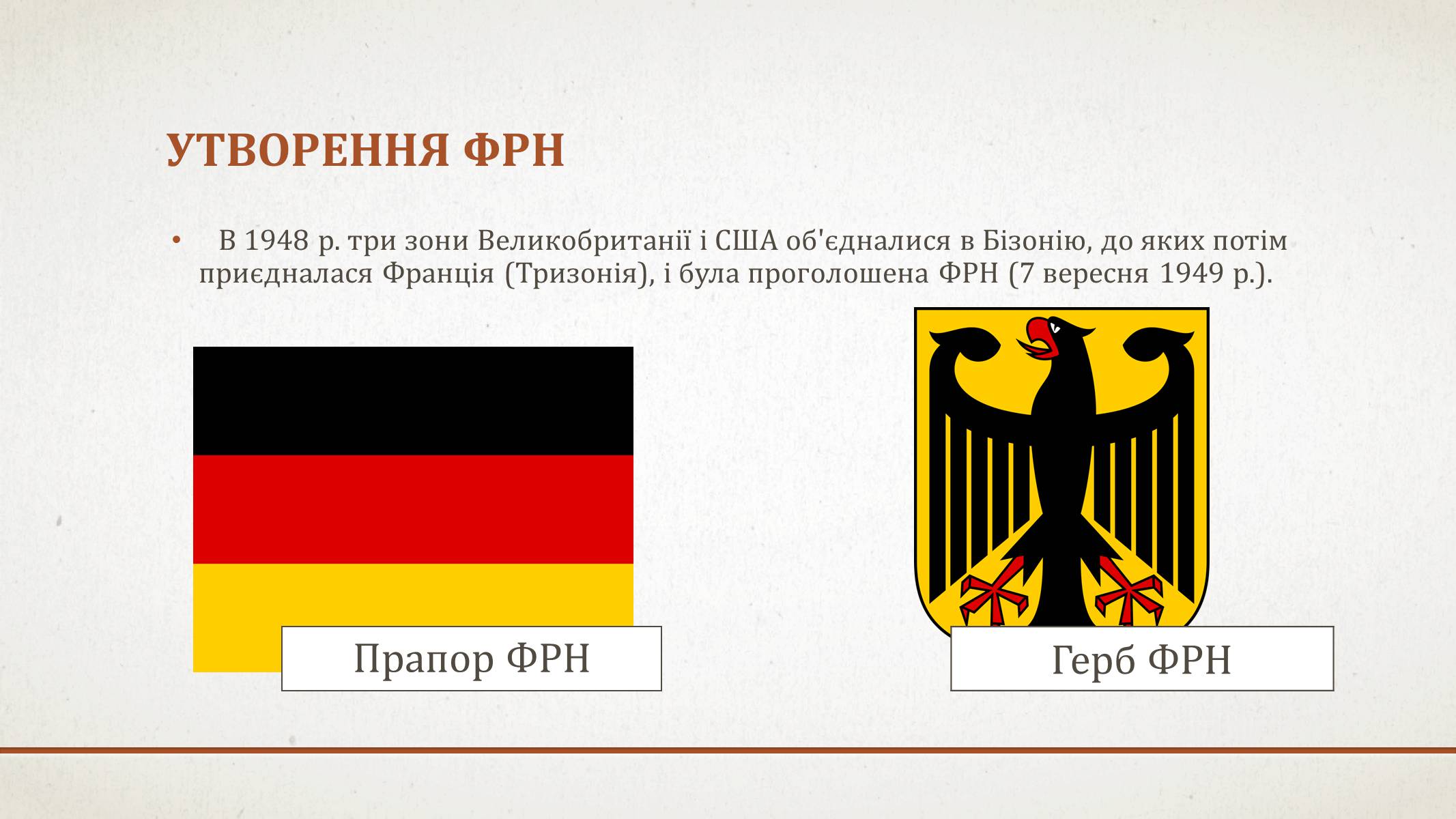 УТВОРЕННЯ ФРН

• В 1948 р. три зони Великобританії і США об'єдналися в Бізонію, до яких потім приєдналася Франція (Тризонія), і була проголошена ФРН (7 вересня 1949 р.).

Прапор ФРН

Герб ФРН